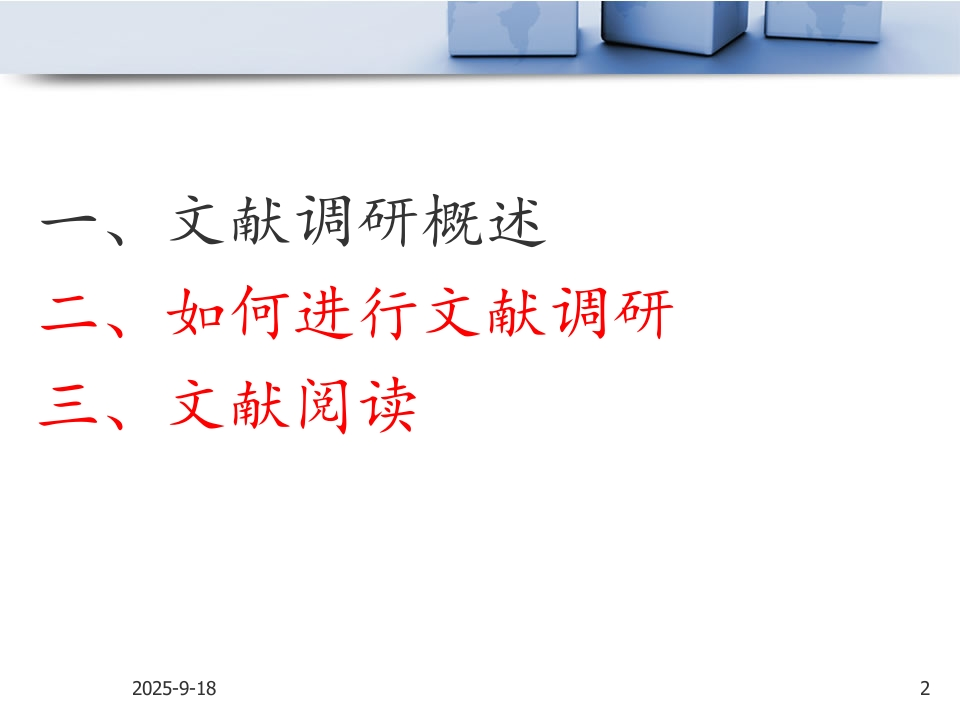 一、文献调研概述

二、如何进行文献调研

三、文献阅读

2025-9-18

2